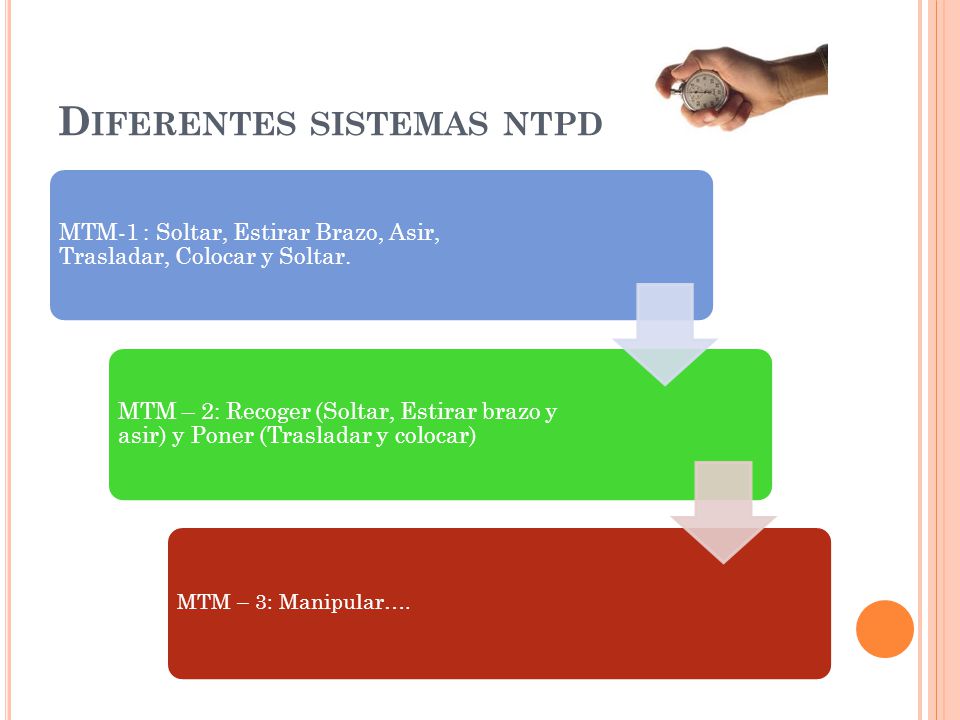 DIFERENTES SISTEMAS NTPD

MTM-1 : Soltar, Estirar Brazo, Asir, Trasladar, Colocar y Soltar.

MTM – 2: Recoger (Soltar, Estirar brazo y asir) y Poner (Trasladar y colocar)

MTM – 3: Manipular….